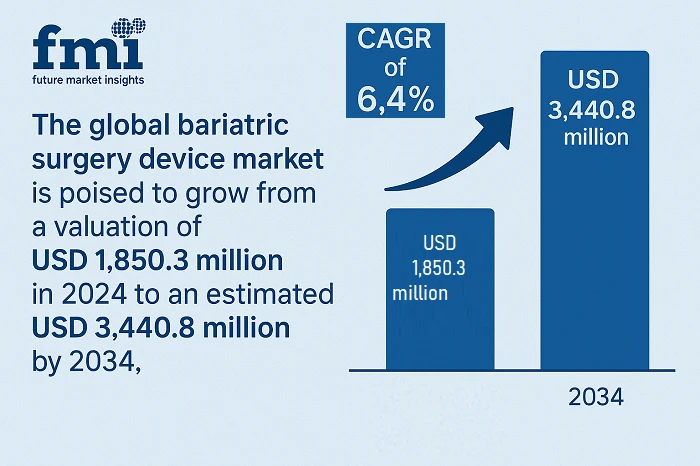 fmi
future market insights

The global bariatric surgery device market is poised to grow from a valuation of USD 1,850.3 million in 2024 to an estimated USD 3,440.8 million by 2034,

CAGR of 6,4%

USD 1,850.3 million

USD 3,440.8 million

2034